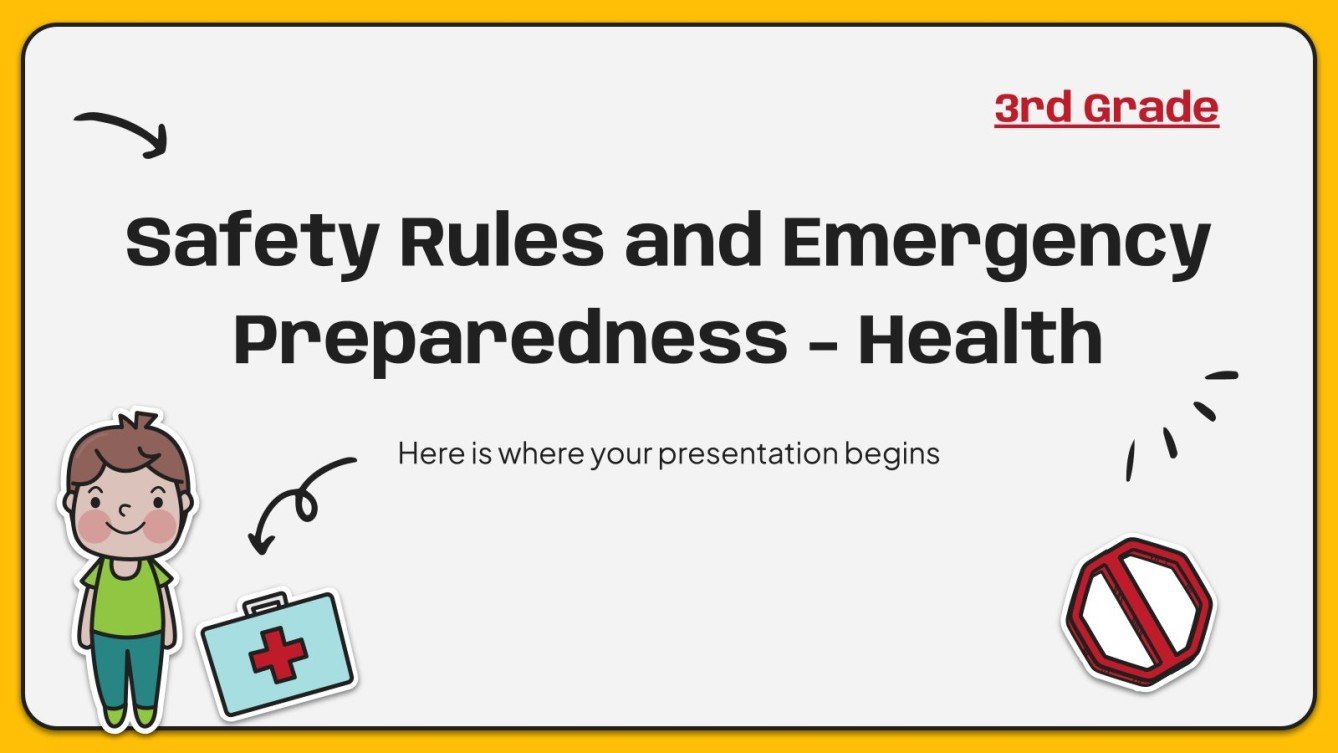 3rd Grade

Safety Rules and Emergency Preparedness - Health

Here is where your presentation begins